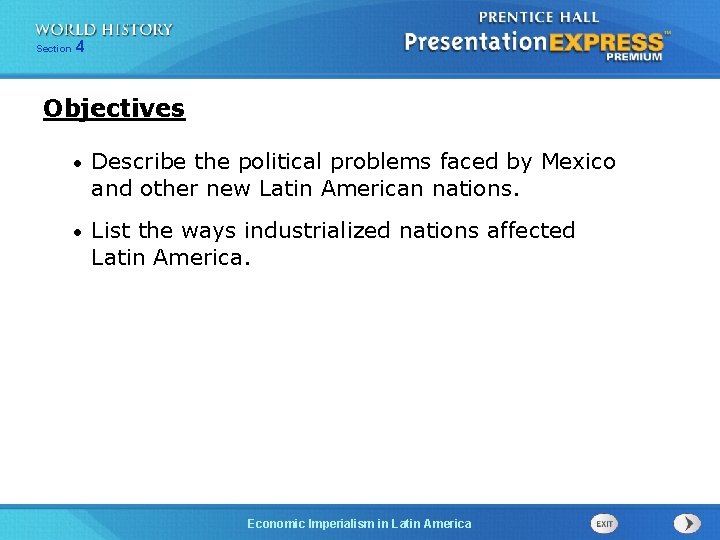 WORLD HISTORY
Section 4

PRENTICE HALL
PresentationEXPRESS™
PREMIUM

Objectives

• Describe the political problems faced by Mexico and other new Latin American nations.

• List the ways industrialized nations affected Latin America.

Economic Imperialism in Latin America

EXIT